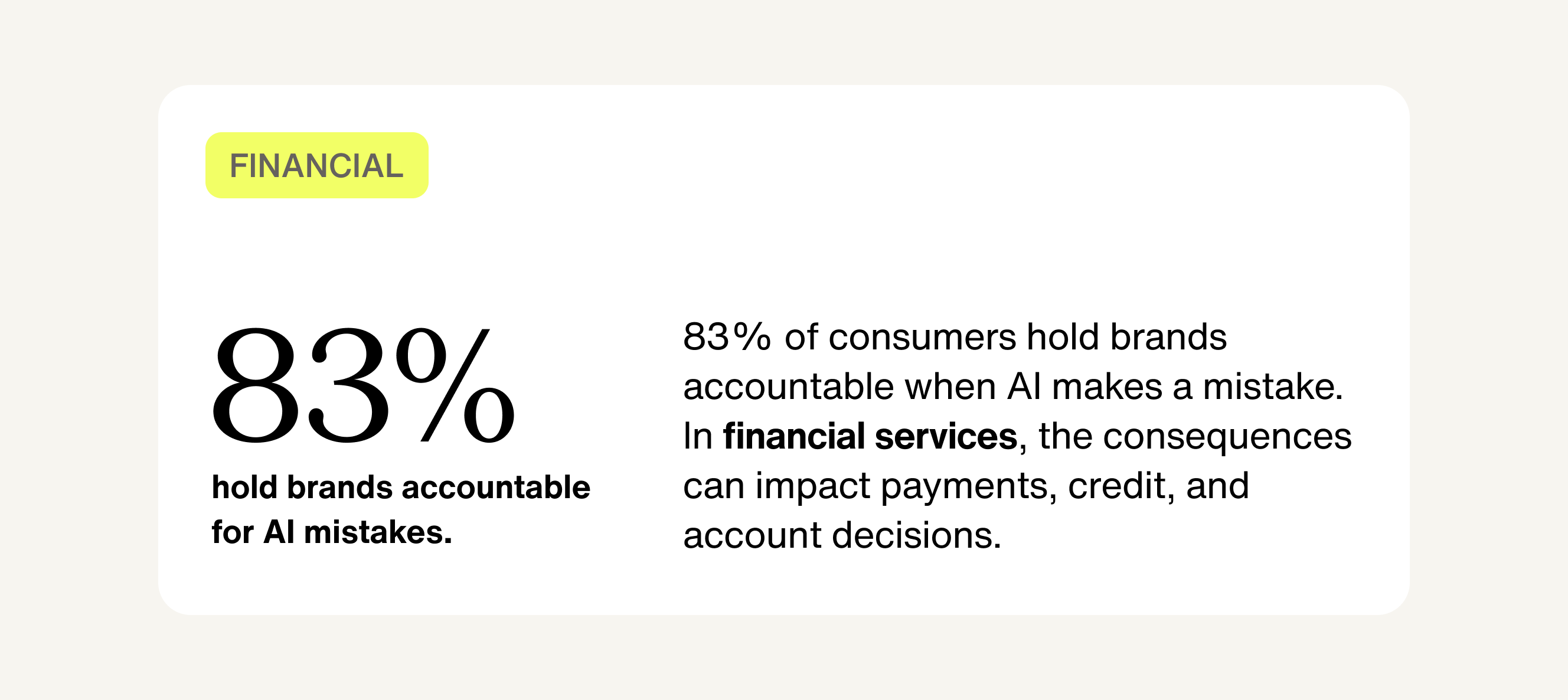 FINANCIAL

83%

hold brands accountable for AI mistakes.

83% of consumers hold brands accountable when AI makes a mistake. In financial services, the consequences can impact payments, credit, and account decisions.